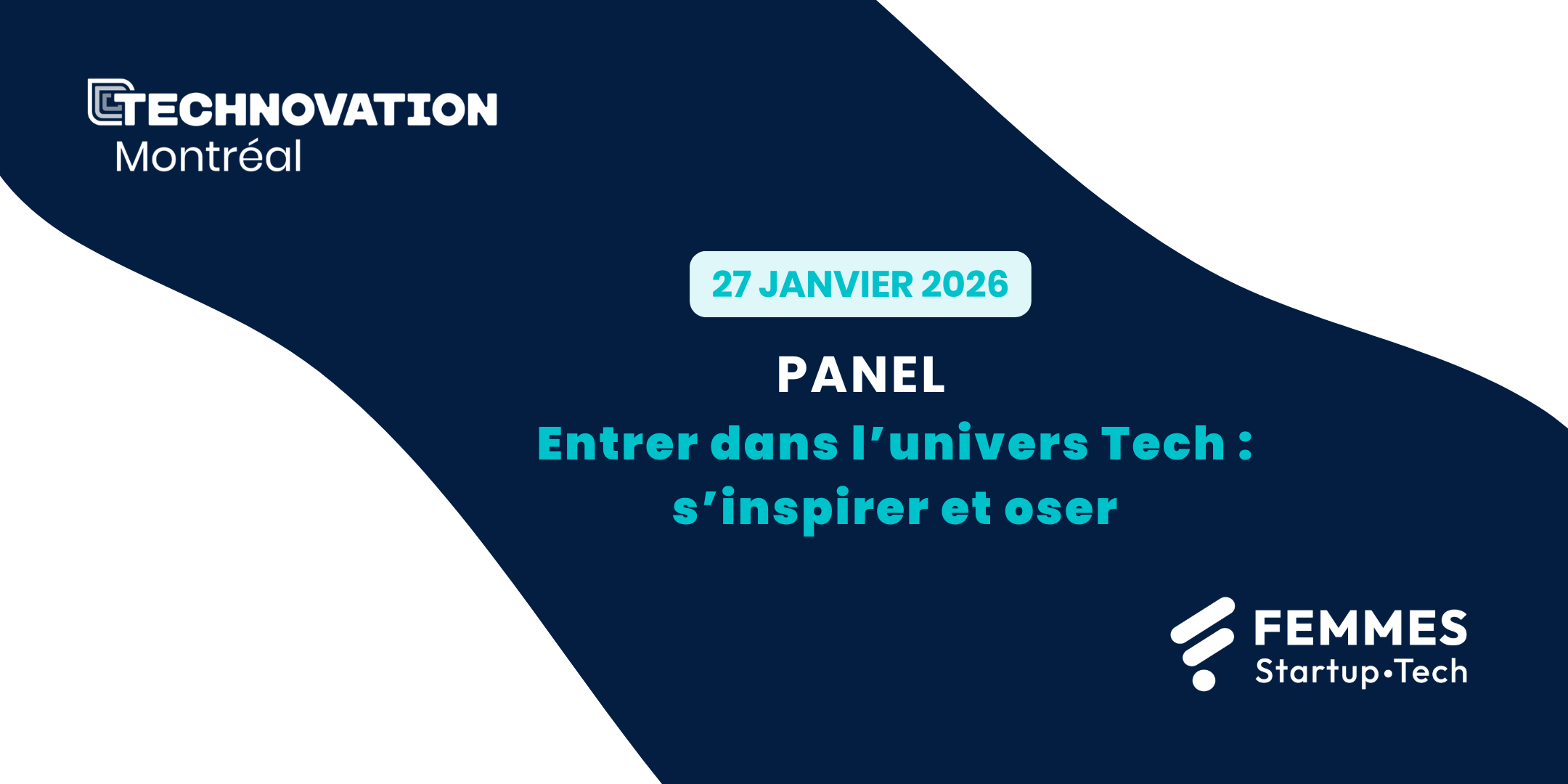 TECHNOVATION
Montréal

27 JANVIER 2026

PANEL

Entrer dans l’univers Tech : s’inspirer et oser

FEMMES
Startup•Tech